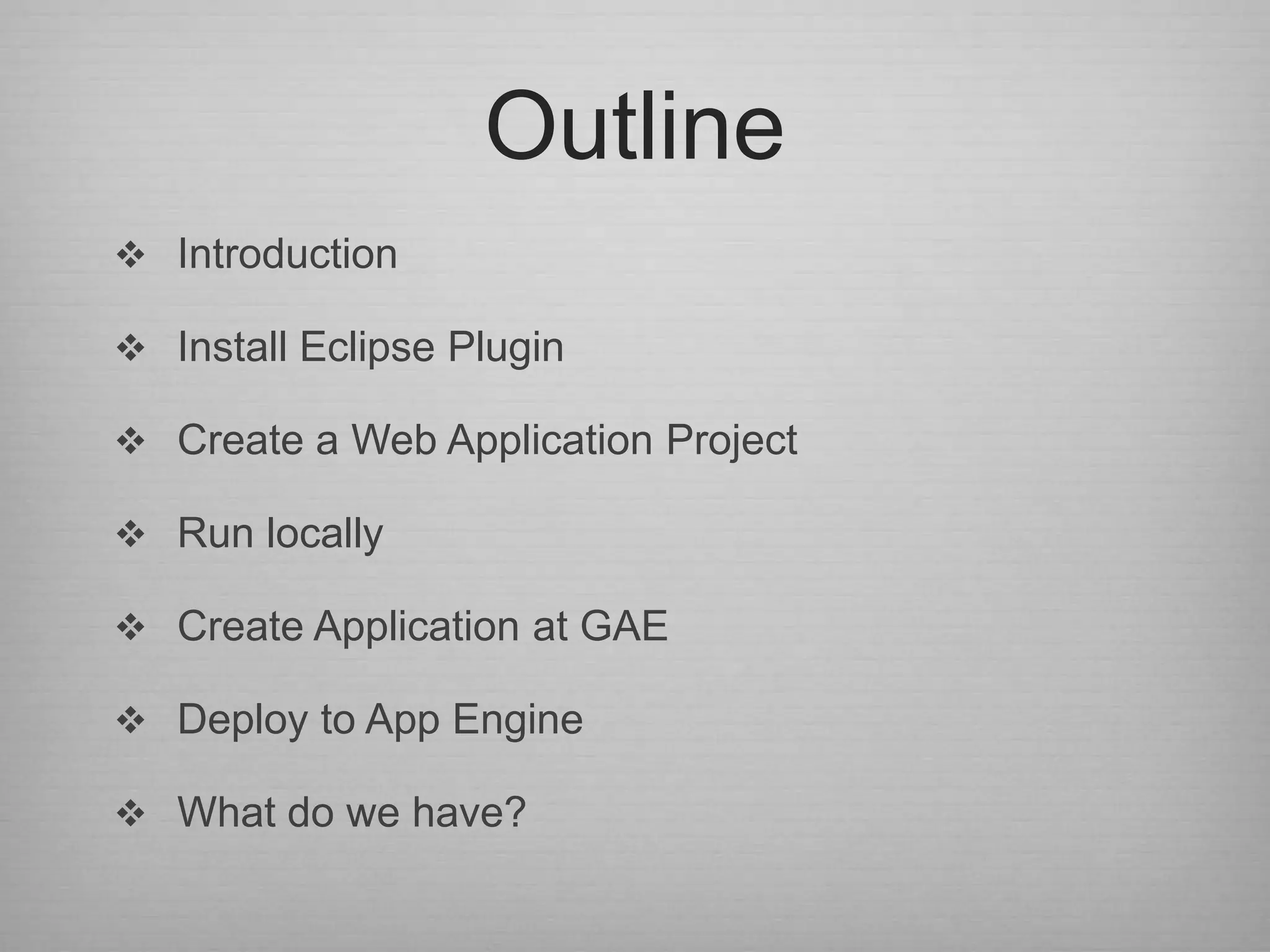 Outline

❖ Introduction

❖ Install Eclipse Plugin

❖ Create a Web Application Project

❖ Run locally

❖ Create Application at GAE

❖ Deploy to App Engine

❖ What do we have?